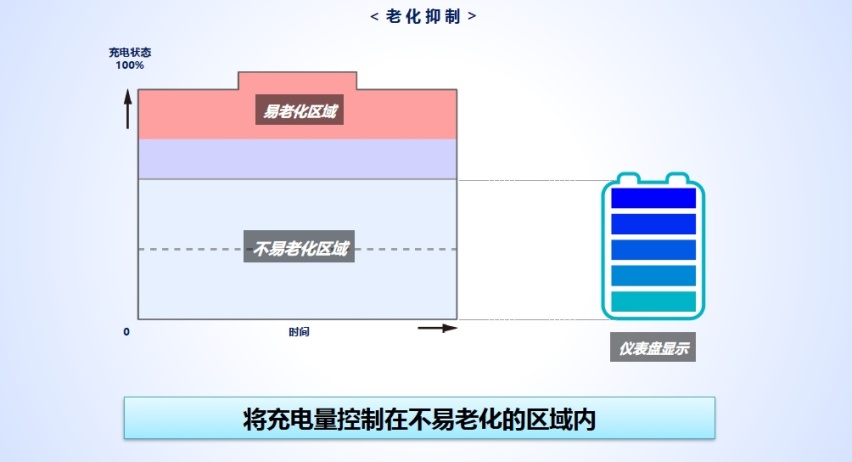 < 老化抑制 >

充电状态
100%

易老化区域

不易老化区域

0

时间

仪表盘显示

将充电量控制在不易老化的区域内